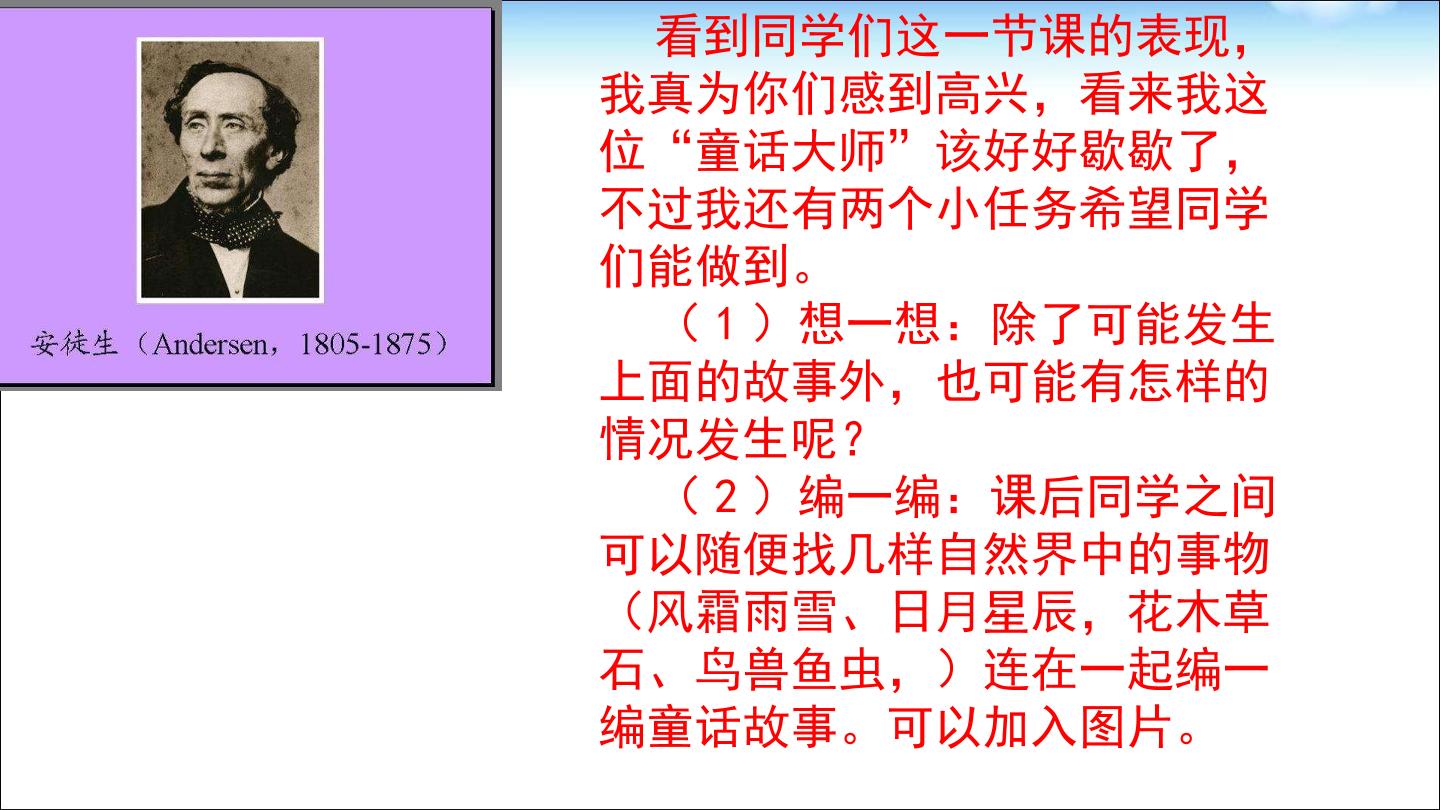 安徒生（Andersen，1805-1875）

看到同学们这一节课的表现，我真为你们感到高兴，看来我这位“童话大师”该好好歇歇了，不过我还有两个小任务希望同学们能做到。

（1）想一想：除了可能发生上面的故事外，也可能有怎样的情况发生呢？

（2）编一编：课后同学之间可以随便找几样自然界中的事物（风霜雨雪、日月星辰，花木草石、鸟兽鱼虫，）连在一起编一编童话故事。可以加入图片。